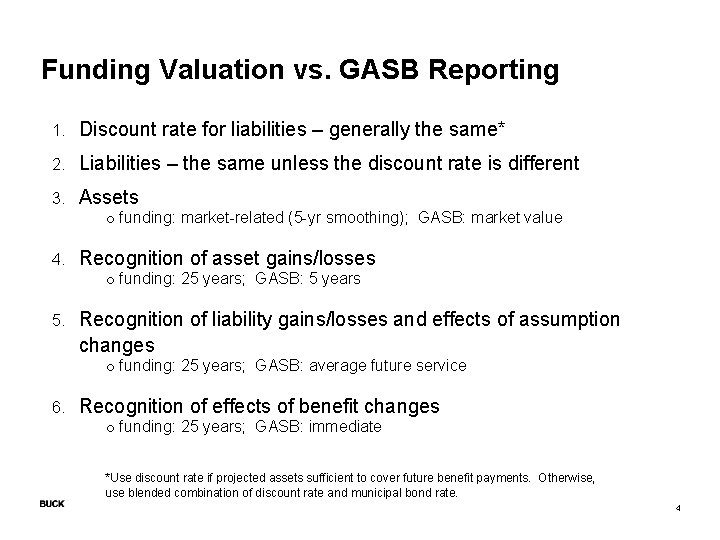 Funding Valuation vs. GASB Reporting

1. Discount rate for liabilities – generally the same*

2. Liabilities – the same unless the discount rate is different

3. Assets
o funding: market-related (5-yr smoothing); GASB: market value

4. Recognition of asset gains/losses
o funding: 25 years; GASB: 5 years

5. Recognition of liability gains/losses and effects of assumption changes
o funding: 25 years; GASB: average future service

6. Recognition of effects of benefit changes
o funding: 25 years; GASB: immediate

*Use discount rate if projected assets sufficient to cover future benefit payments. Otherwise, use blended combination of discount rate and municipal bond rate.

BUCK

4